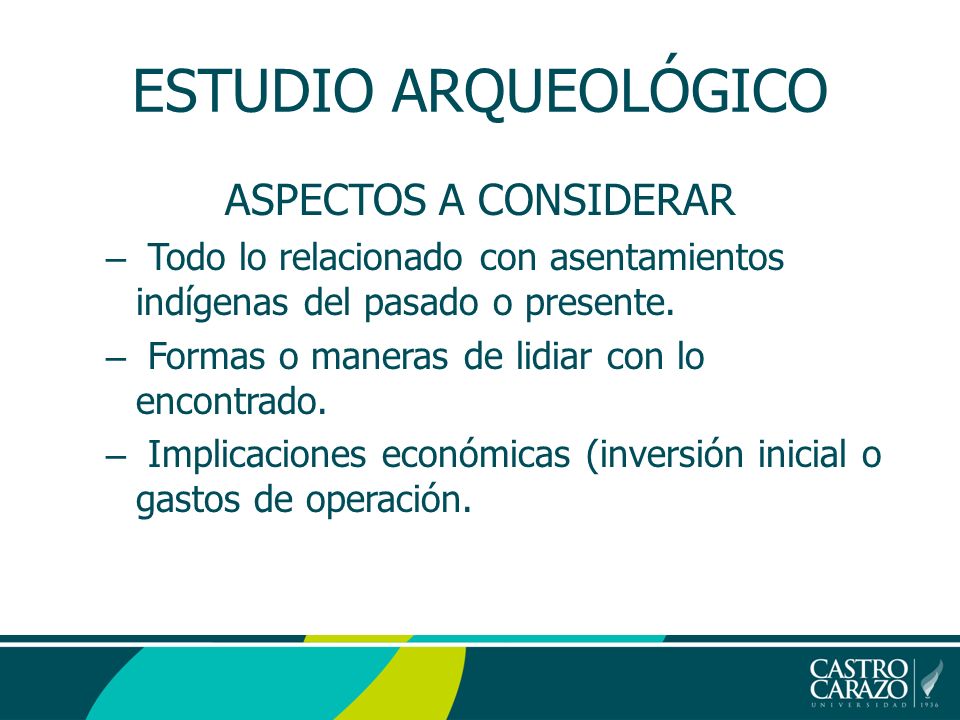 ESTUDIO ARQUEOLÓGICO

ASPECTOS A CONSIDERAR

– Todo lo relacionado con asentamientos indígenas del pasado o presente.

– Formas o maneras de lidiar con lo encontrado.

– Implicaciones económicas (inversión inicial o gastos de operación.

CASTRO CARAZO UNIVERSIDAD 1936